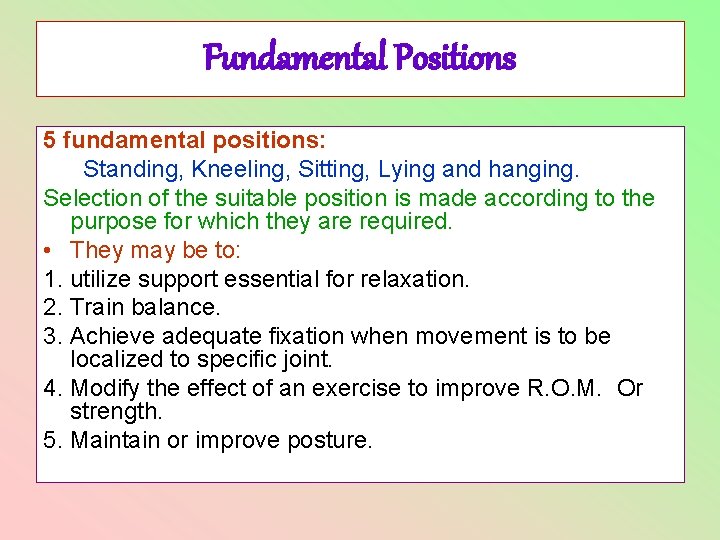 Fundamental Positions

5 fundamental positions:

Standing, Kneeling, Sitting, Lying and hanging.

Selection of the suitable position is made according to the purpose for which they are required.

• They may be to:

1. utilize support essential for relaxation.
2. Train balance.
3. Achieve adequate fixation when movement is to be localized to specific joint.
4. Modify the effect of an exercise to improve R.O.M. Or strength.
5. Maintain or improve posture.